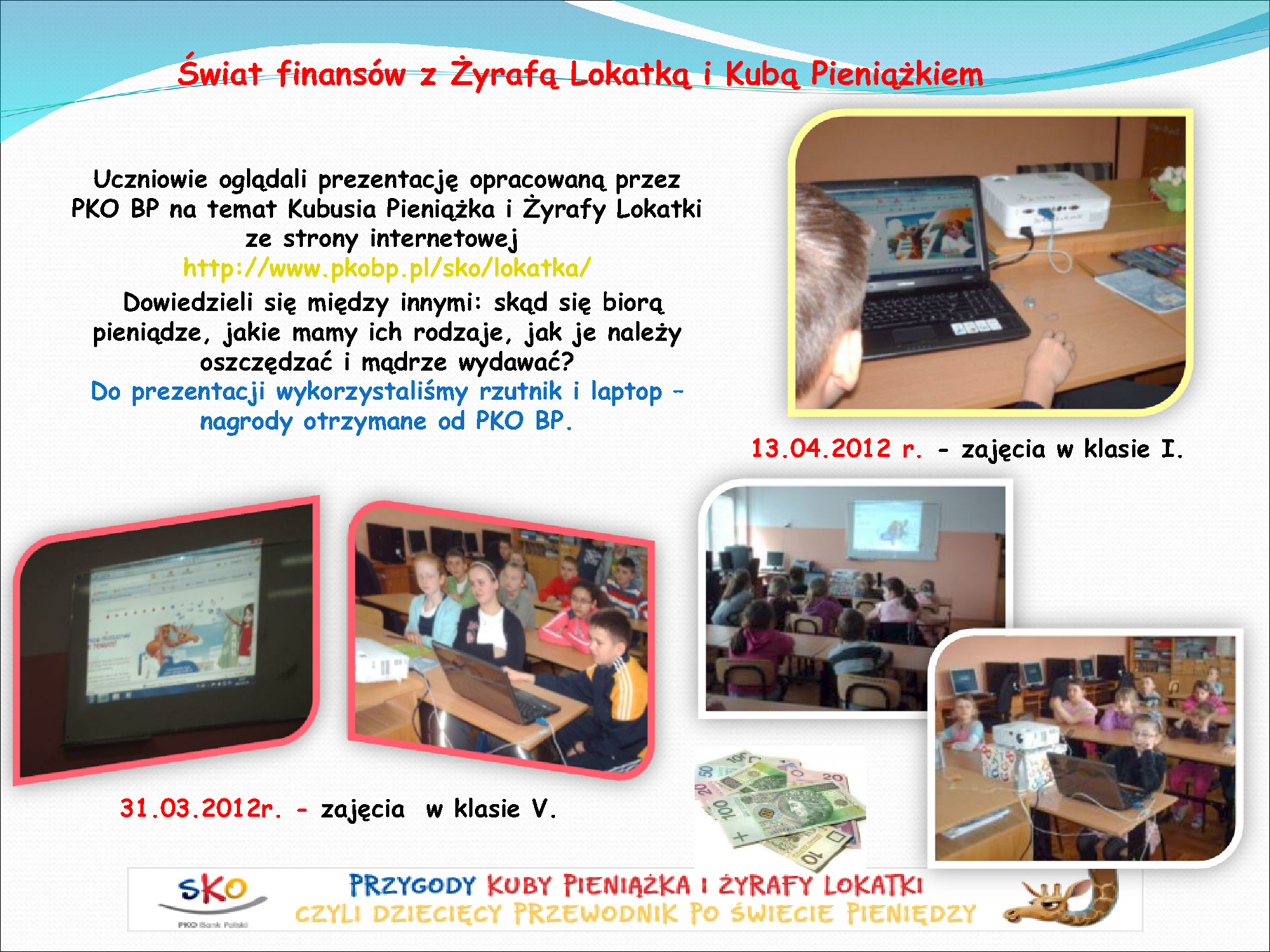 Świat finansów z Żyrafą Lokatką i Kubą Pieniążkiem

Uczniowie oglądali prezentację opracowaną przez PKO BP na temat Kubusia Pieniążka i Żyrafy Lokatki ze strony internetowej
http://www.pkobp.pl/sko/lokatka/
Dowiedzieli się między innymi: skąd się biorą pieniądze, jakie mamy ich rodzaje, jak je należy oszczędzać i mądrze wydawać?
Do prezentacji wykorzystaliśmy rzutnik i laptop – nagrody otrzymane od PKO BP.

13.04.2012 r. - zajęcia w klasie I.

31.03.2012r. - zajęcia w klasie V.

SKO
PKO Bank Polski

PRZYGODY KUBY PIENIĄŻKA I ŻYRAFY LOKATKI
CZYLI DZIECIĘCY PRZEWODNIK PO ŚWIECIE PIENIĘDZY